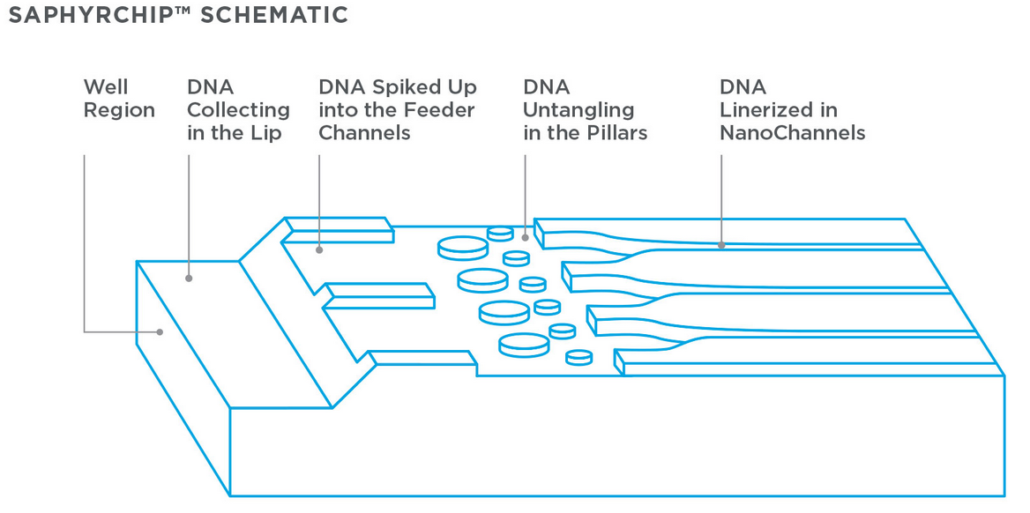 SAPHYRCHIP™ SCHEMATIC

Well Region

DNA Collecting in the Lip

DNA Spiked Up into the Feeder Channels

DNA Untangling in the Pillars

DNA Linerized in NanoChannels